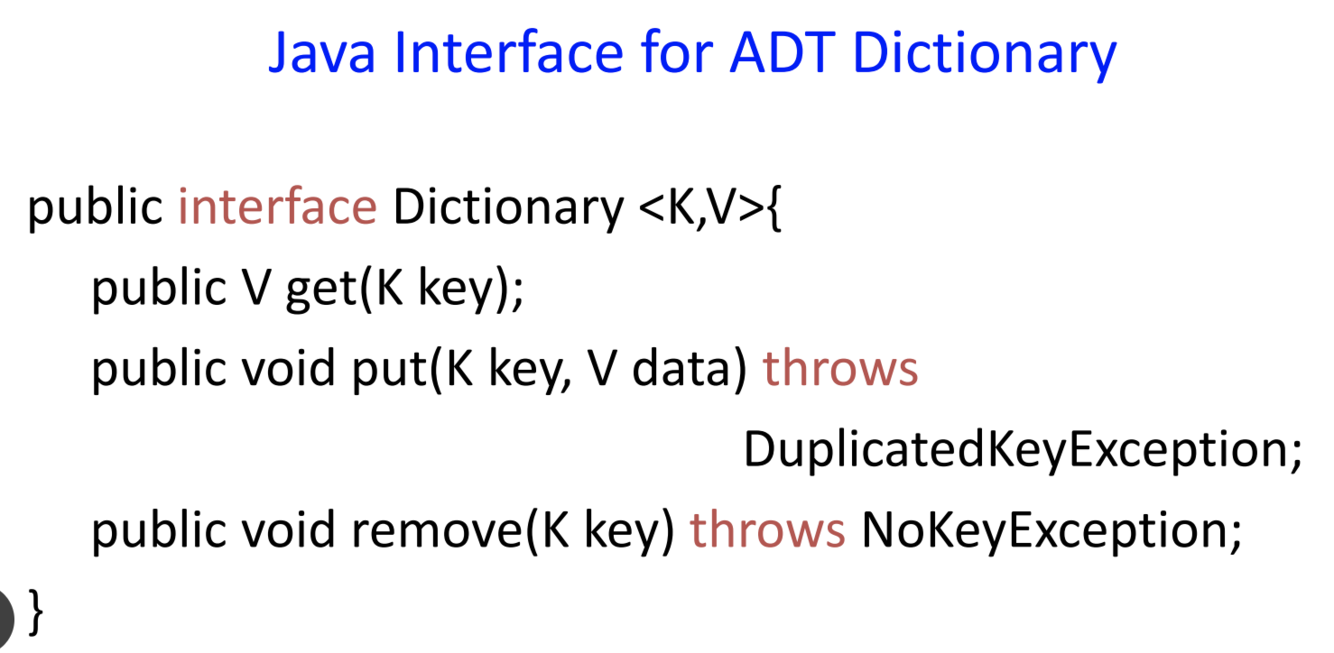 Java Interface for ADT Dictionary

public interface Dictionary <K,V>{
public V get(K key);
public void put(K key, V data) throws
DuplicatedKeyException;
public void remove(K key) throws NoKeyException;
}